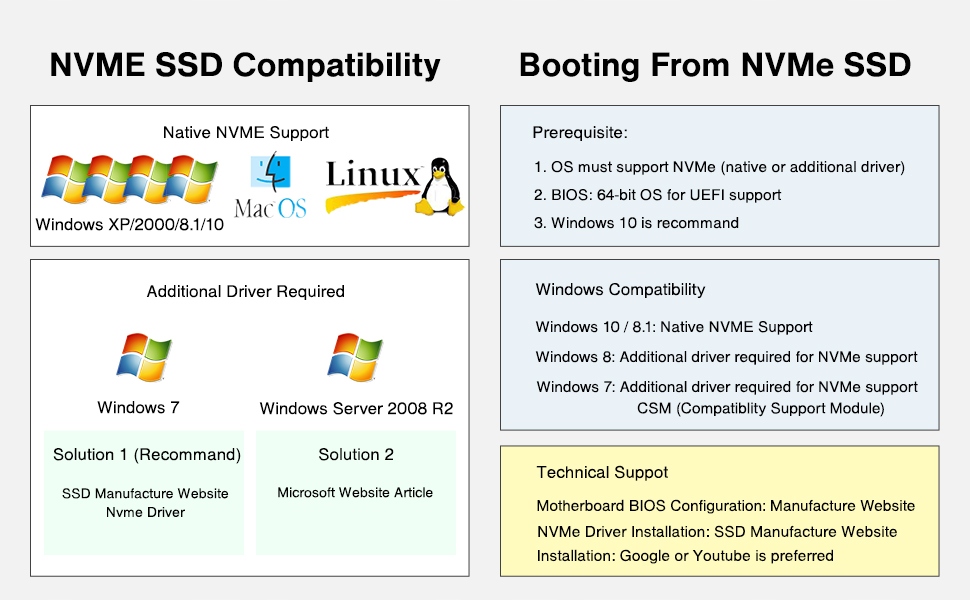 NVME SSD Compatibility

Native NVME Support

Windows XP/2000/8.1/10

Mac OS

Linux

Additional Driver Required

Windows 7

Windows Server 2008 R2

Solution 1 (Recommand)

SSD Manufacture Website Nvme Driver

Solution 2

Microsoft Website Article

Booting From NVMe SSD

Prerequisite:

1. OS must support NVMe (native or additional driver)

2. BIOS: 64-bit OS for UEFI support

3. Windows 10 is recommand

Windows Compatibility

Windows 10 / 8.1: Native NVME Support

Windows 8: Additional driver required for NVMe support

Windows 7: Additional driver required for NVMe support CSM (Compatiblity Support Module)

Technical Suppot

Motherboard BIOS Configuration: Manufacture Website

NVMe Driver Installation: SSD Manufacture Website

Installation: Google or Youtube is preferred